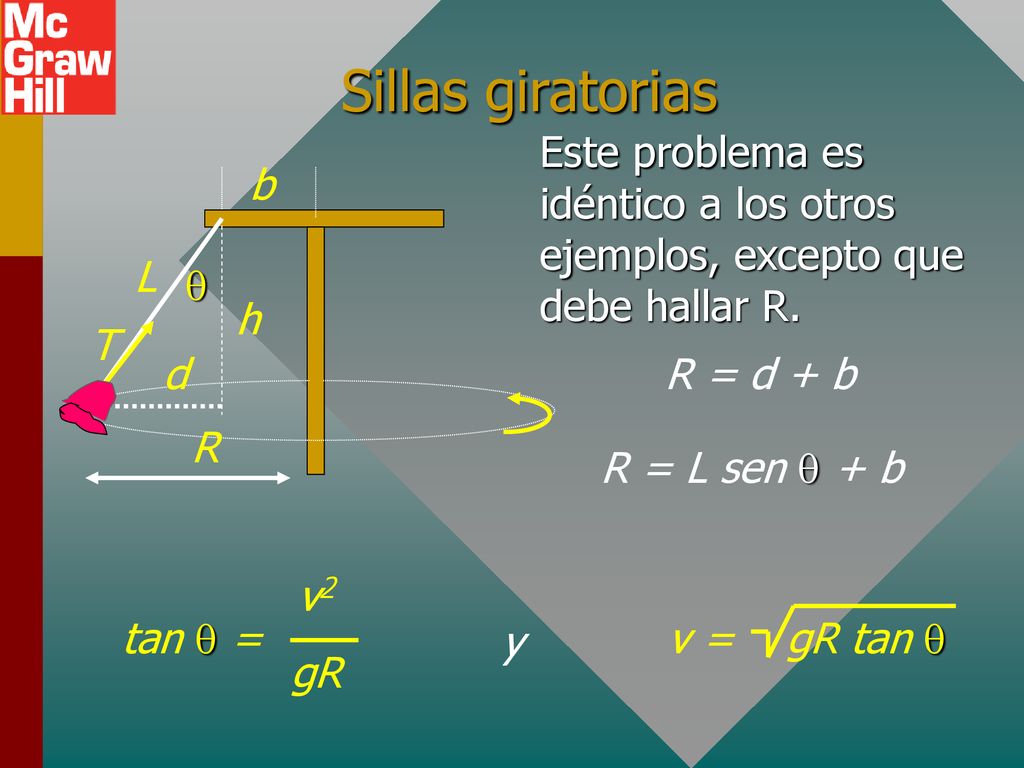 Mc Graw Hill

Sillas giratorias

Este problema es idéntico a los otros ejemplos, excepto que debe hallar R.

b

L $\theta$

h

T

d

R

$R = d + b$

$R = L \text{ sen } \theta + b$

$\tan \theta = \frac{v^2}{gR}$

y

$v = \sqrt{gR \tan \theta}$